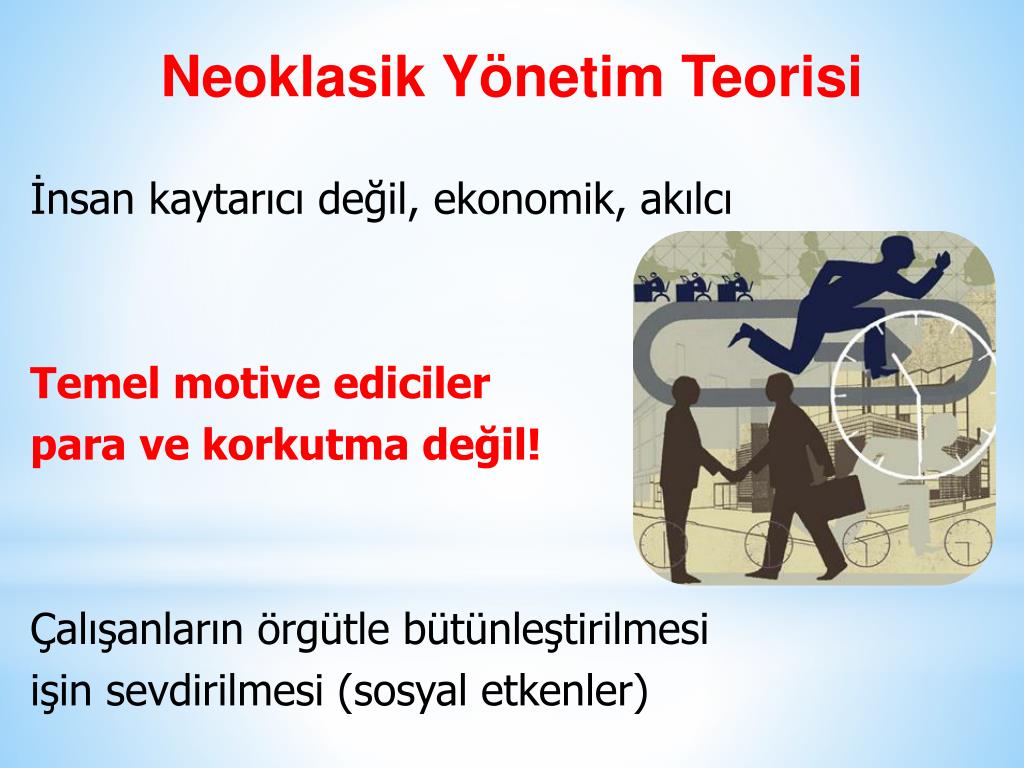 Neoklasik Yönetim Teorisi

İnsan kaytarıcı değil, ekonomik, akılcı

Temel motive ediciler
para ve korkutma değil!

Çalışanların örgütle bütünleştirilmesi
işin sevdirilmesi (sosyal etkenler)